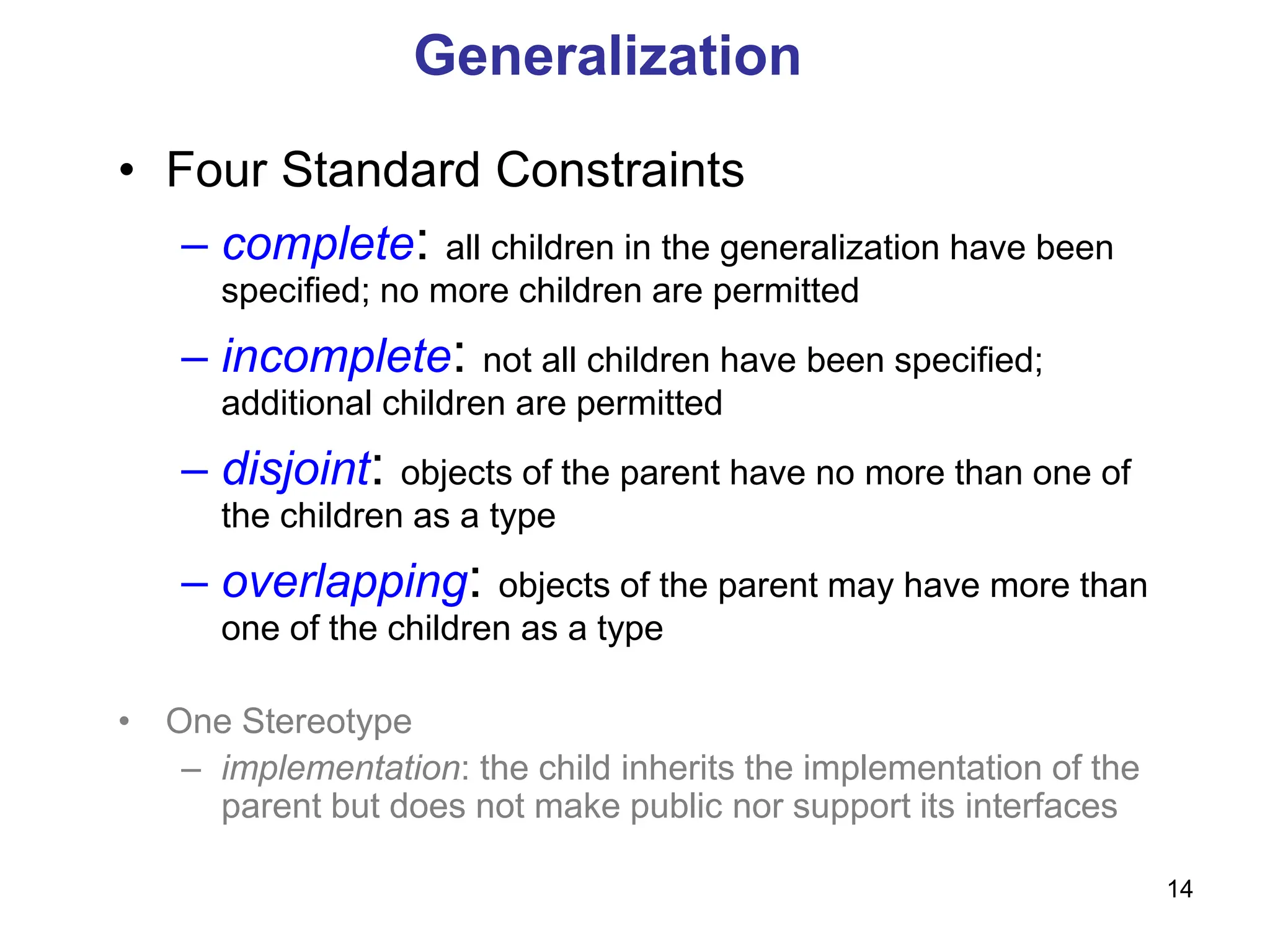 Generalization

• Four Standard Constraints

– complete: all children in the generalization have been specified; no more children are permitted

– incomplete: not all children have been specified; additional children are permitted

– disjoint: objects of the parent have no more than one of the children as a type

– overlapping: objects of the parent may have more than one of the children as a type

• One Stereotype

– implementation: the child inherits the implementation of the parent but does not make public nor support its interfaces

14